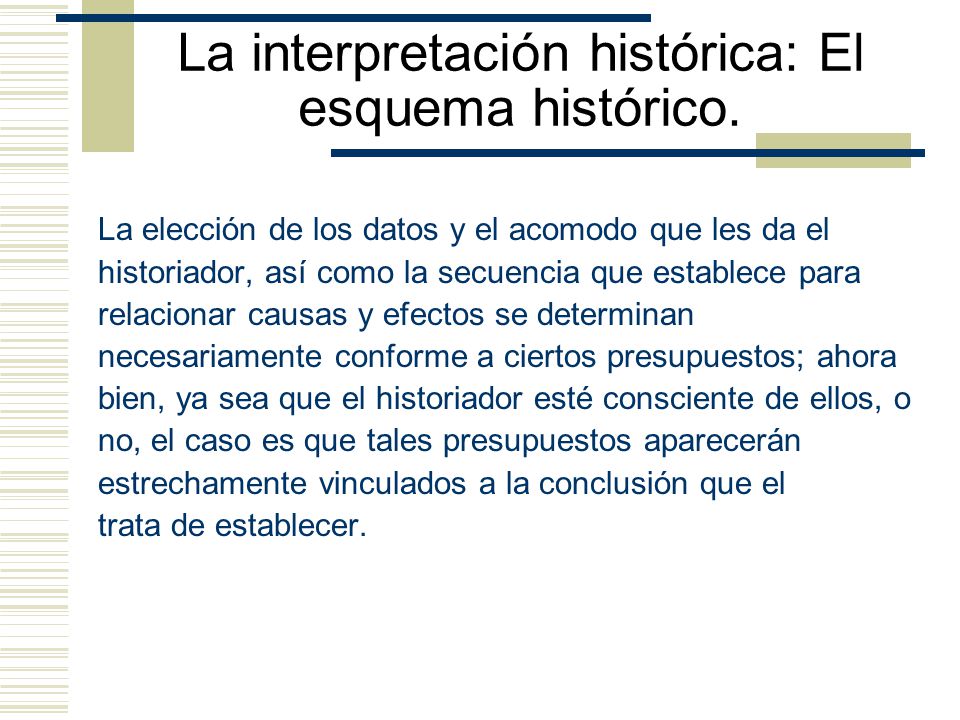 La interpretación histórica: El esquema histórico.

La elección de los datos y el acomodo que les da el historiador, así como la secuencia que establece para relacionar causas y efectos se determinan necesariamente conforme a ciertos presupuestos; ahora bien, ya sea que el historiador esté consciente de ellos, o no, el caso es que tales presupuestos aparecerán estrechamente vinculados a la conclusión que el trata de establecer.